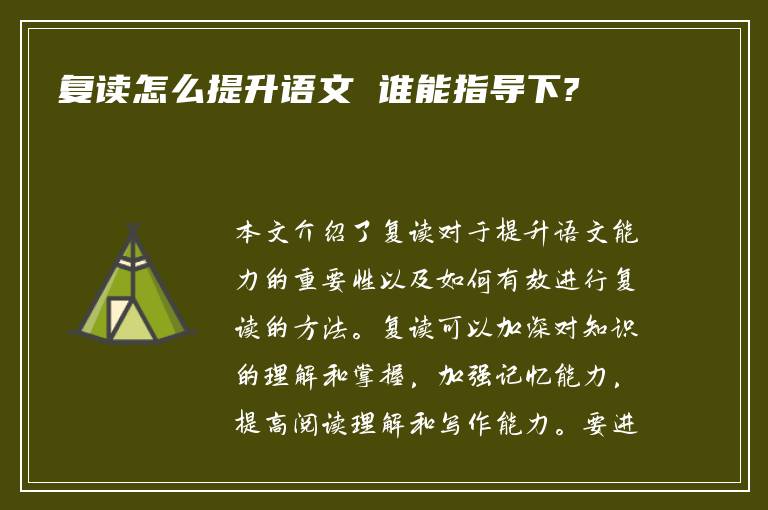 复读怎么提升语文 谁能指导下?

本文介绍了复读对于提升语文能力的重要性以及如何有效进行复读的方法。复读可以加深对知识的理解和掌握，加强记忆能力，提高阅读理解和写作能力。要进